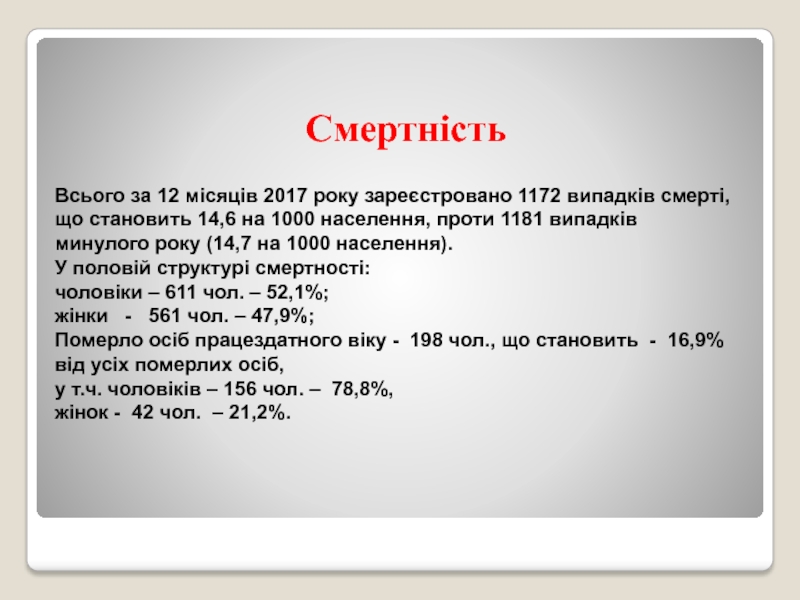 Смертність

Всього за 12 місяців 2017 року зареєстровано 1172 випадків смерті, що становить 14,6 на 1000 населення, проти 1181 випадків минулого року (14,7 на 1000 населення).
У половій структурі смертності:
чоловіки – 611 чол. – 52,1%;
жінки - 561 чол. – 47,9%;
Померло осіб працездатного віку - 198 чол., що становить - 16,9% від усіх померлих осіб,
у т.ч. чоловіків – 156 чол. – 78,8%,
жінок - 42 чол. – 21,2%.